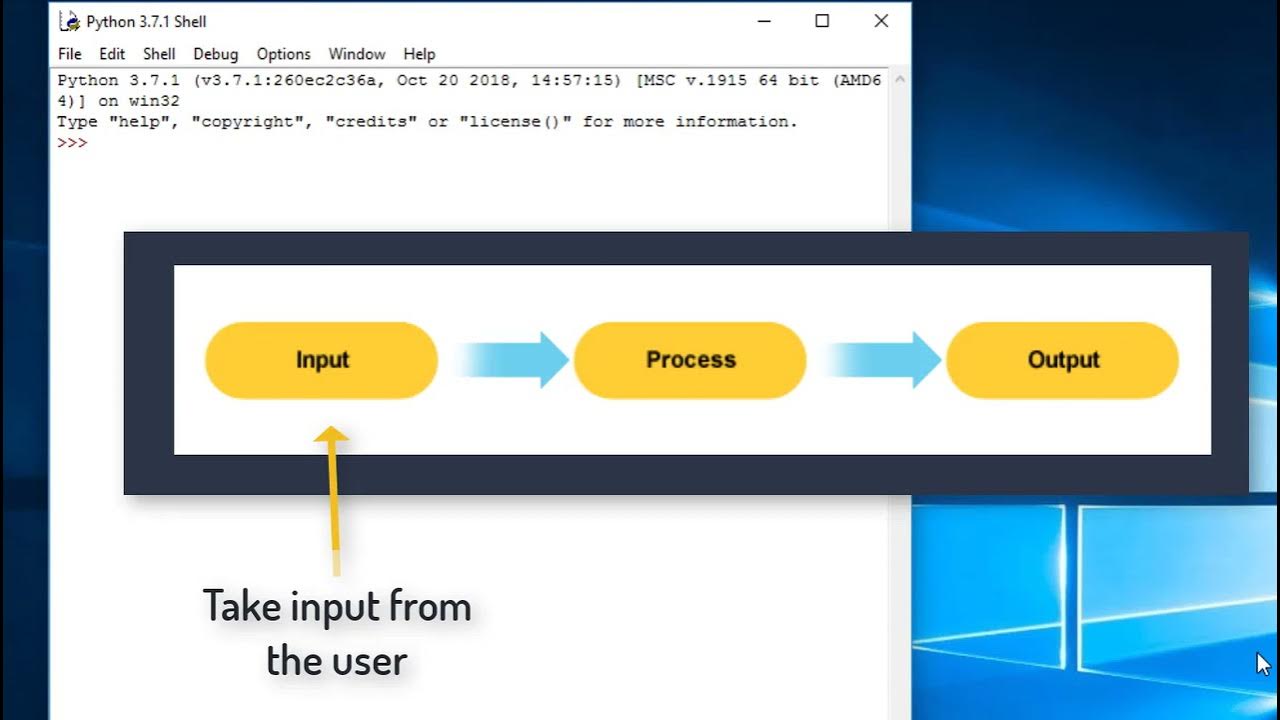 Python 3.7.1 Shell

File Edit Shell Debug Options Window Help

Python 3.7.1 (v3.7.1:260ec2c36a, Oct 20 2018, 14:57:15) [MSC v.1915 64 bit (AMD64)] on win32
Type "help", "copyright", "credits" or "license()" for more information.
>>>

Input

Process

Output

Take input from the user